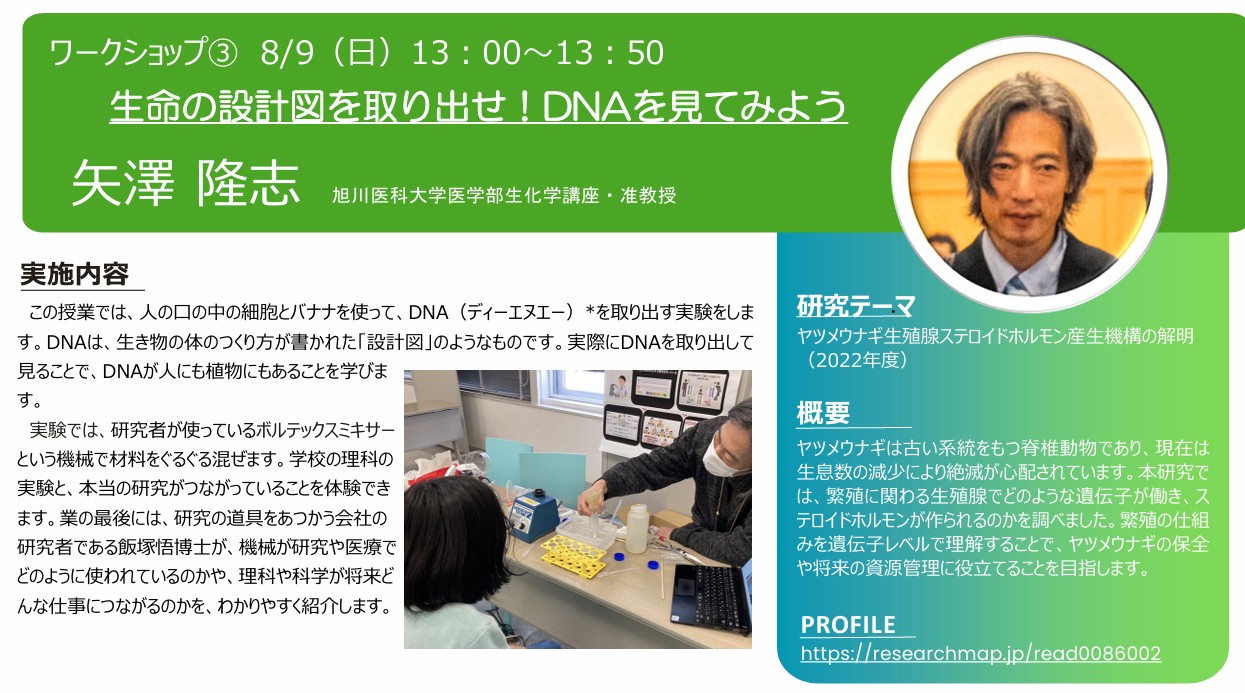 ワークショップ③ 8/9（日）13：00～13：50

生命の設計図を取り出せ！DNAを見てみよう

矢澤 隆志 旭川医科大学医学部生化学講座・准教授

実施内容

この授業では、人の口の中の細胞とバナナを使って、DNA（ディーエヌエー）*を取り出す実験をします。DNAは、生き物の体のつくり方が書かれた「設計図」のようなものです。実際にDNAを取り出して見ることで、DNAが人にも植物にもあることを学びます。

実験では、研究者が使っているボルテックスミキサーという機械で材料をぐるぐる混ぜます。学校の理科の実験と、本当の研究がつながっていることを体験できます。業の最後には、研究の道具をあつかう会社の研究者である飯塚悟博士が、機械が研究や医療でどのように使われているのかや、理科や科学が将来どんな仕事につながるのかを、わかりやすく紹介します。

研究テーマ

ヤツメウナギ生殖腺ステロイドホルモン産生機構の解明（2022年度）

概要

ヤツメウナギは古い系統をもつ脊椎動物であり、現在は生息数の減少により絶滅が心配されています。本研究では、繁殖に関わる生殖腺でどのような遺伝子が働き、ステロイドホルモンが作られるのかを調べました。繁殖の仕組みを遺伝子レベルで理解することで、ヤツメウナギの保全や将来の資源管理に役立てることを目指します。

PROFILE

https://researchmap.jp/read0086002